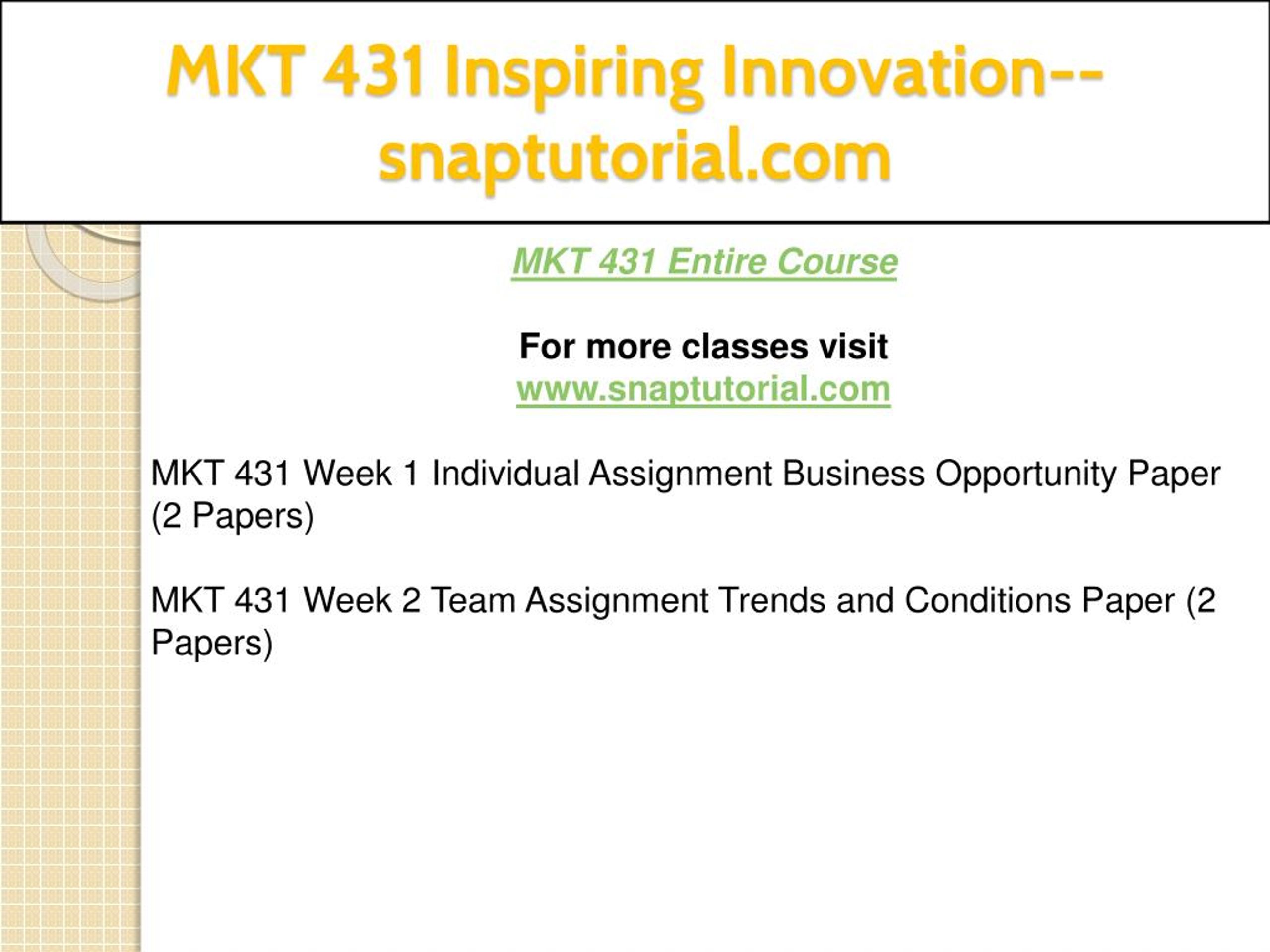 MKT 431 Inspiring Innovation--snaptutorial.com

MKT 431 Entire Course

For more classes visit
www.snaptutorial.com

MKT 431 Week 1 Individual Assignment Business Opportunity Paper (2 Papers)

MKT 431 Week 2 Team Assignment Trends and Conditions Paper (2 Papers)